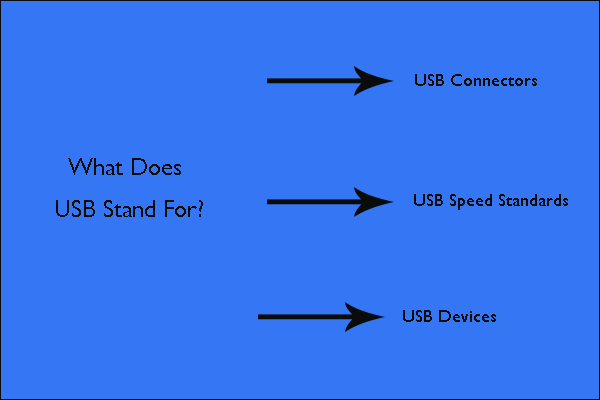 What Does USB Stand For?

USB Connectors

USB Speed Standards

USB Devices